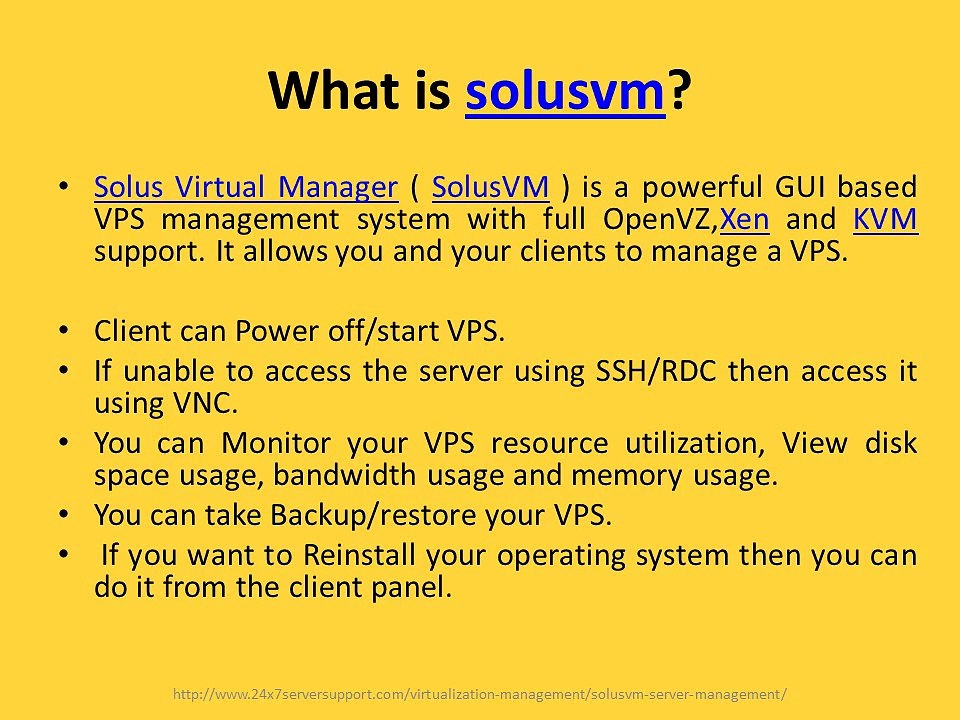 What is solusvm?

• Solus Virtual Manager ( SolusVM ) is a powerful GUI based VPS management system with full OpenVZ,Xen and KVM support. It allows you and your clients to manage a VPS.

• Client can Power off/start VPS.
• If unable to access the server using SSH/RDC then access it using VNC.
• You can Monitor your VPS resource utilization, View disk space usage, bandwidth usage and memory usage.
• You can take Backup/restore your VPS.
• If you want to Reinstall your operating system then you can do it from the client panel.

http://www.24x7serversupport.com/virtualization-management/solusvm-server-management/